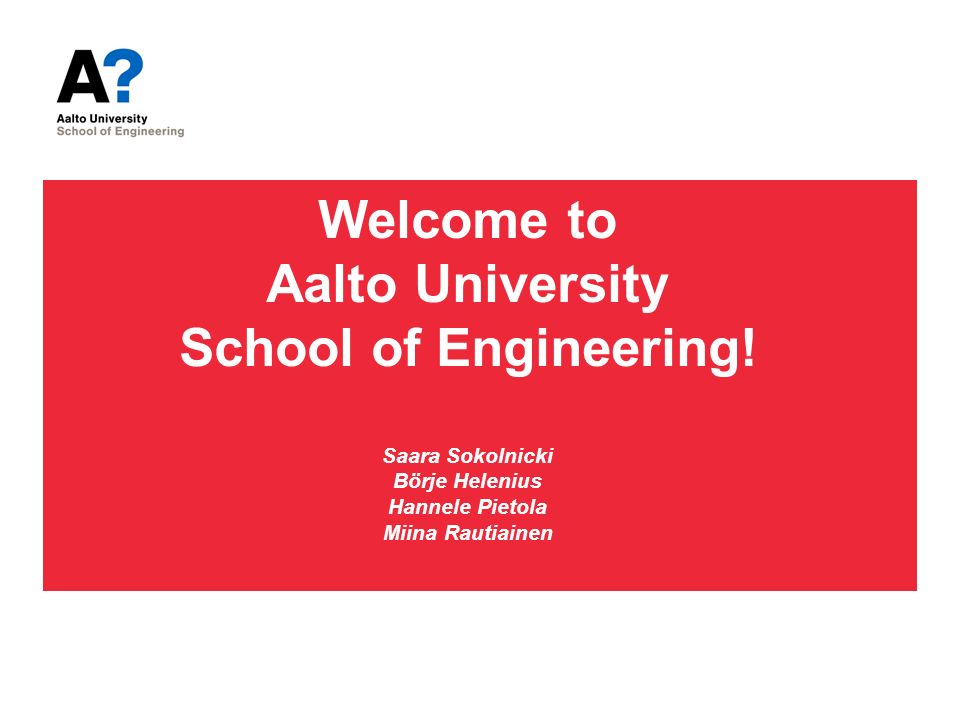 A?
Aalto University
School of Engineering

Welcome to
Aalto University
School of Engineering!

Saara Sokolnicki
Börje Helenius
Hannele Pietola
Miina Rautiainen